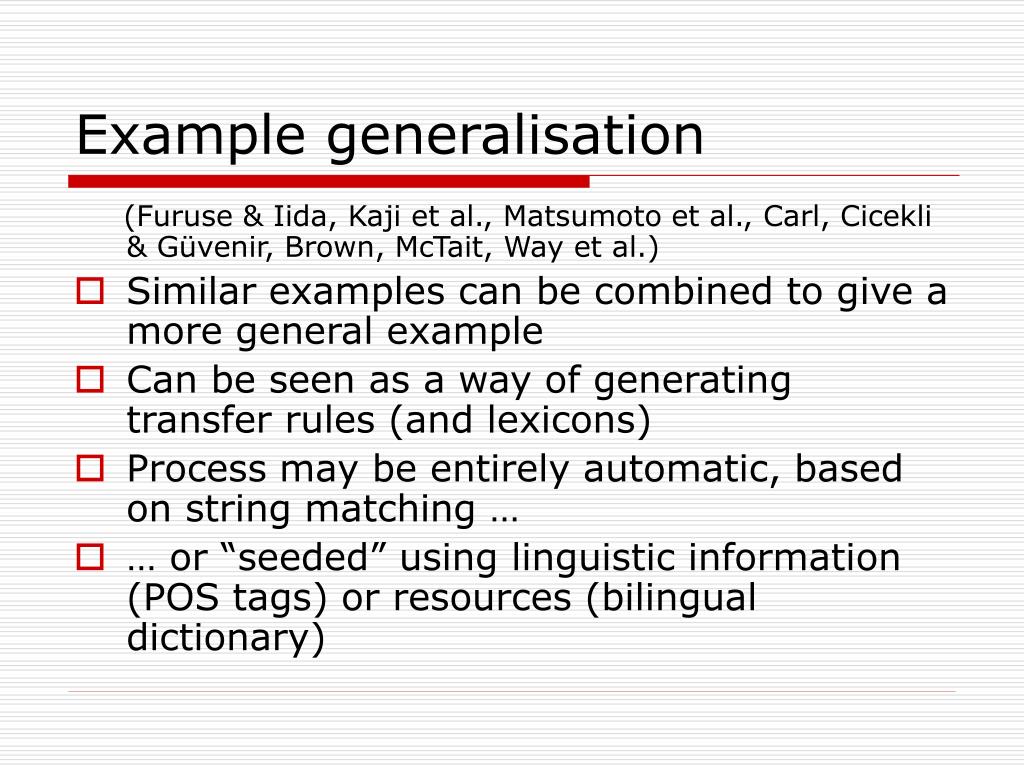 Example generalisation

(Furuse & Iida, Kaji et al., Matsumoto et al., Carl, Cicekli & Güvenir, Brown, McTait, Way et al.)

Similar examples can be combined to give a more general example

Can be seen as a way of generating transfer rules (and lexicons)

Process may be entirely automatic, based on string matching …

… or “seeded” using linguistic information (POS tags) or resources (bilingual dictionary)